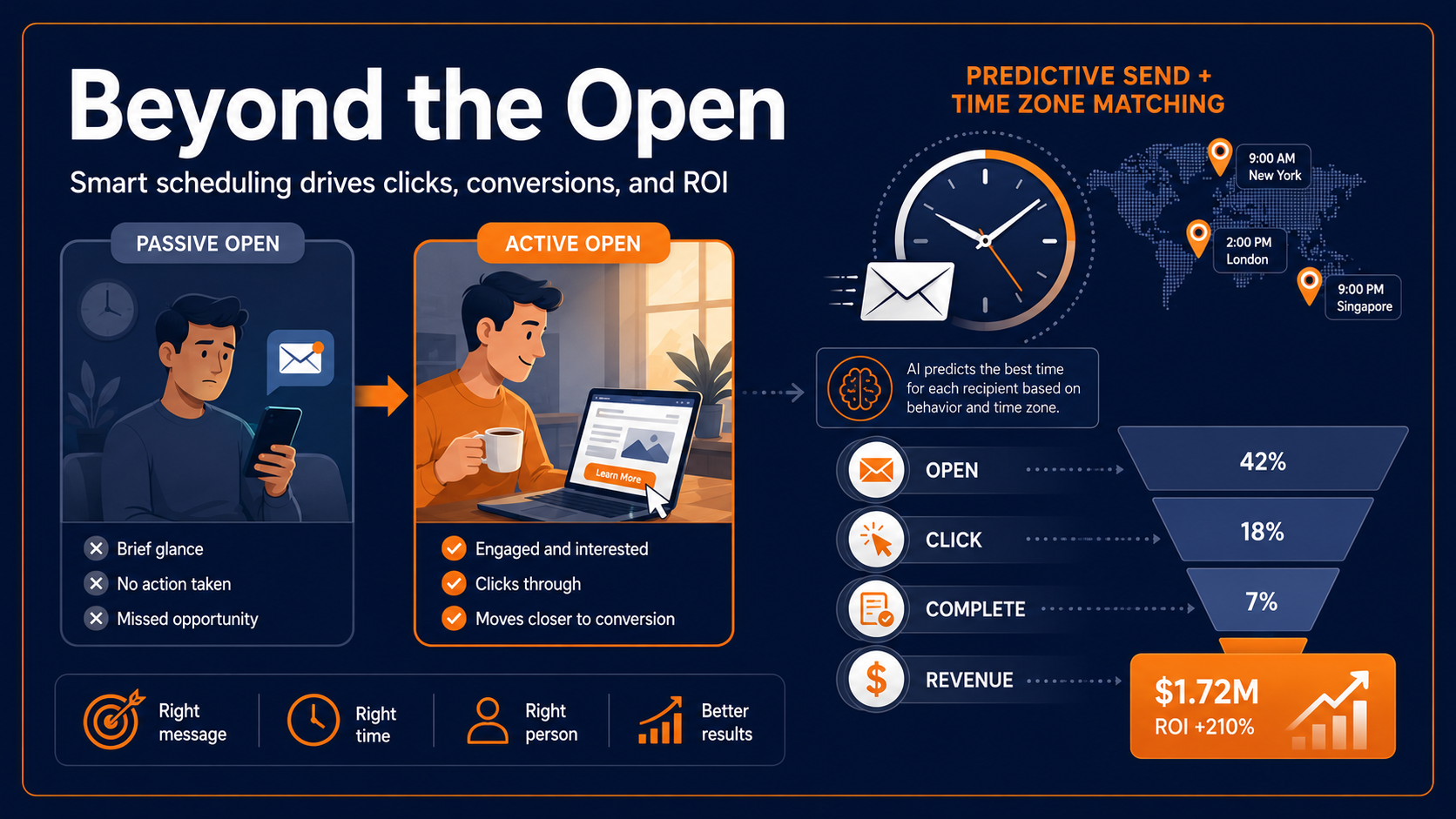 Beyond the Open

Smart scheduling drives clicks, conversions, and ROI

PASSIVE OPEN

Brief glance
No action taken
Missed opportunity

ACTIVE OPEN

Learn More

Engaged and interested
Clicks through
Moves closer to conversion

Right message

Right time

Right person

Better results

PREDICTIVE SEND + TIME ZONE MATCHING

9:00 AM New York

2:00 PM London

9:00 PM Singapore

AI predicts the best time for each recipient based on behavior and time zone.

OPEN 42%

CLICK 18%

COMPLETE 7%

REVENUE

$1.72M
ROI +210%